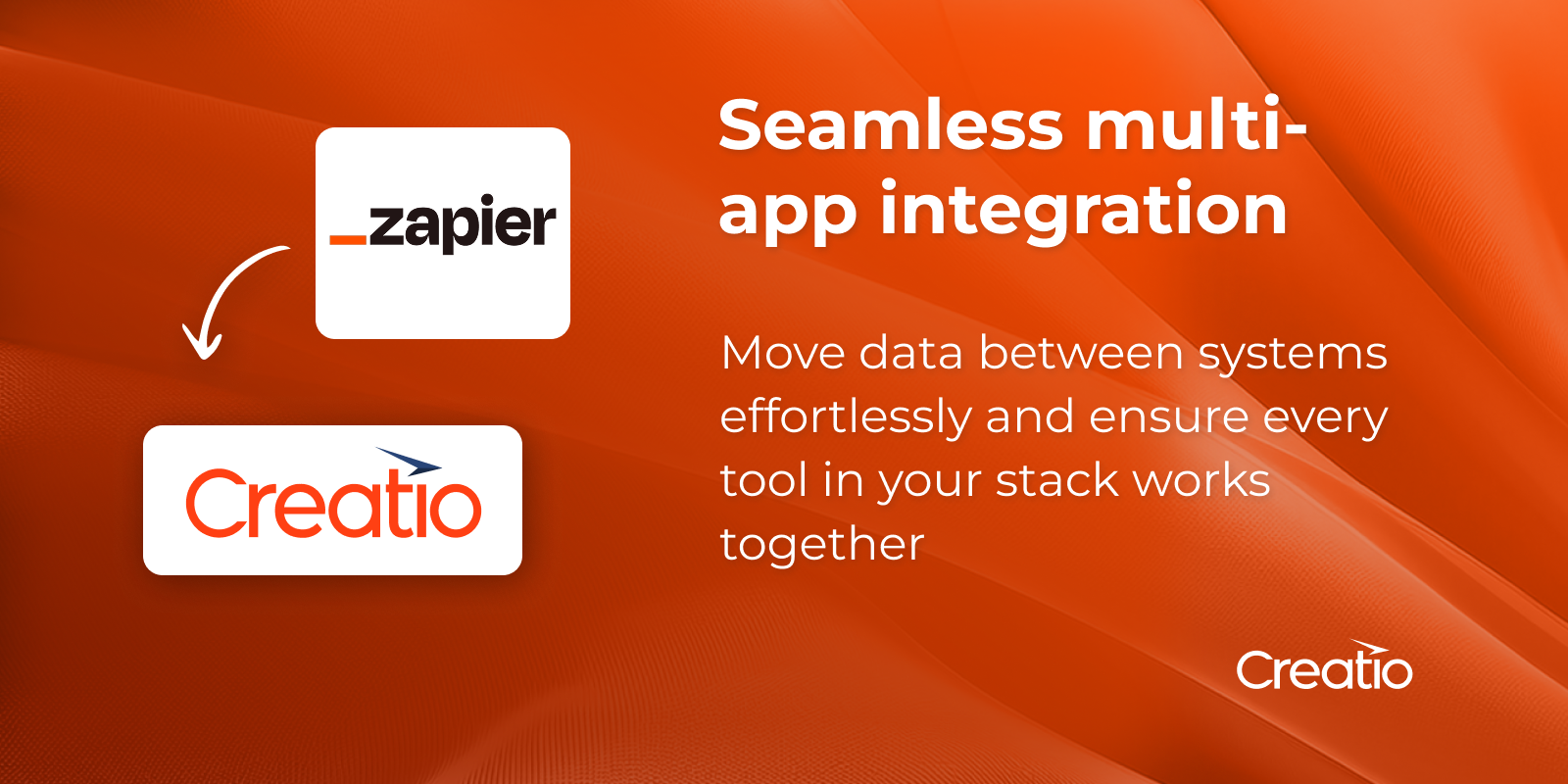 _zapier

Creatio

Seamless multi-app integration

Move data between systems effortlessly and ensure every tool in your stack works together

Creatio